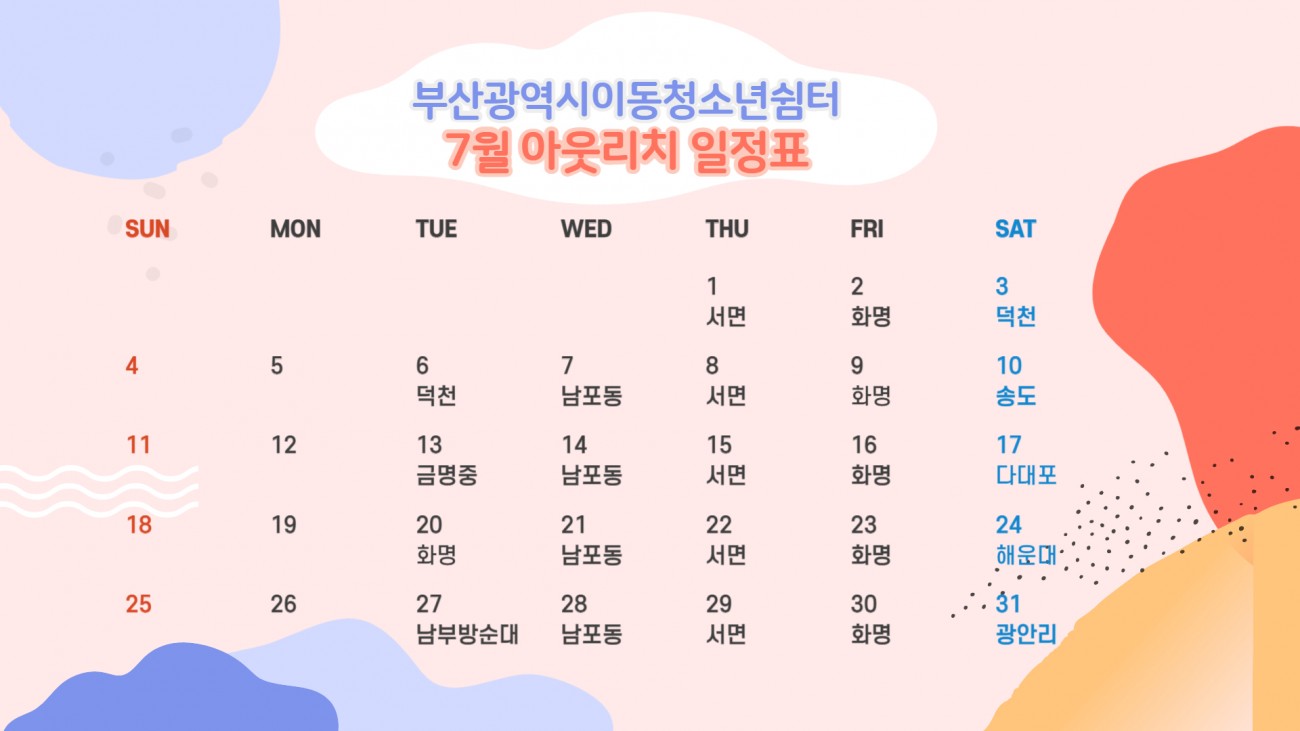 부산광역시이동청소년쉼터
7월 아웃리치 일정표

| SUN | MON | TUE | WED | THU | FRI | SAT |
|---|---|---|---|---|---|---|
| | | | | 1 서면 | 2 화명 | 3 덕천 |
| 4 | 5 | 6 덕천 | 7 남포동 | 8 서면 | 9 화명 | 10 송도 |
| 11 | 12 | 13 금명중 | 14 남포동 | 15 서면 | 16 화명 | 17 다대포 |
| 18 | 19 | 20 화명 | 21 남포동 | 22 서면 | 23 화명 | 24 해운대 |
| 25 | 26 | 27 남부방순대 | 28 남포동 | 29 서면 | 30 화명 | 31 광안리 |